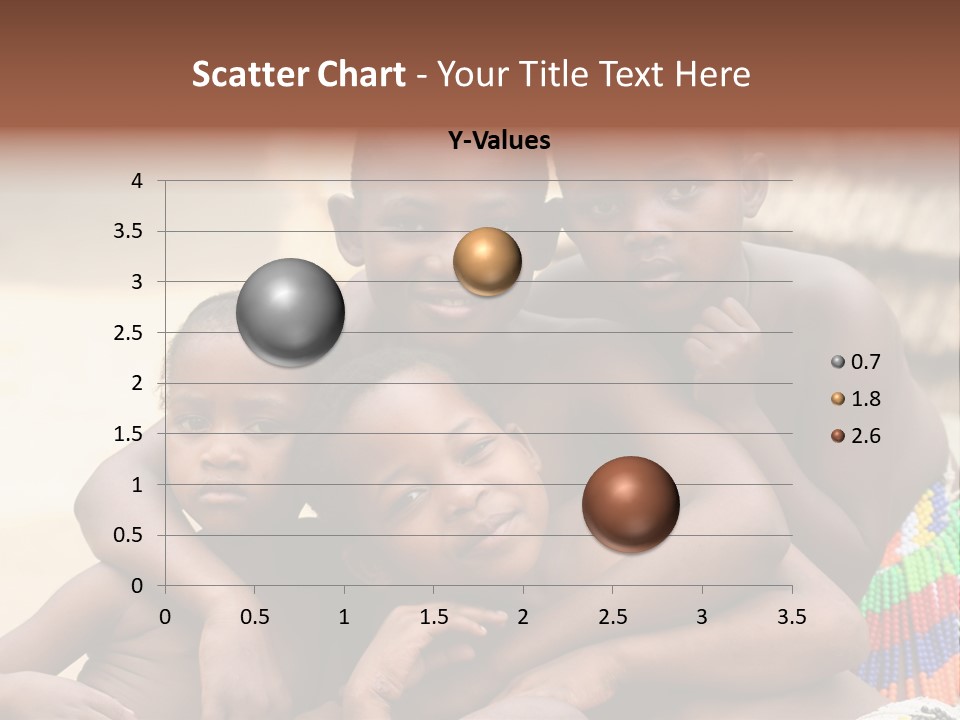 Scatter Chart - Your Title Text Here

Y-Values

4
3.5
3
2.5
2
1.5
1
0.5
0

0 0.5 1 1.5 2 2.5 3 3.5

0.7
1.8
2.6